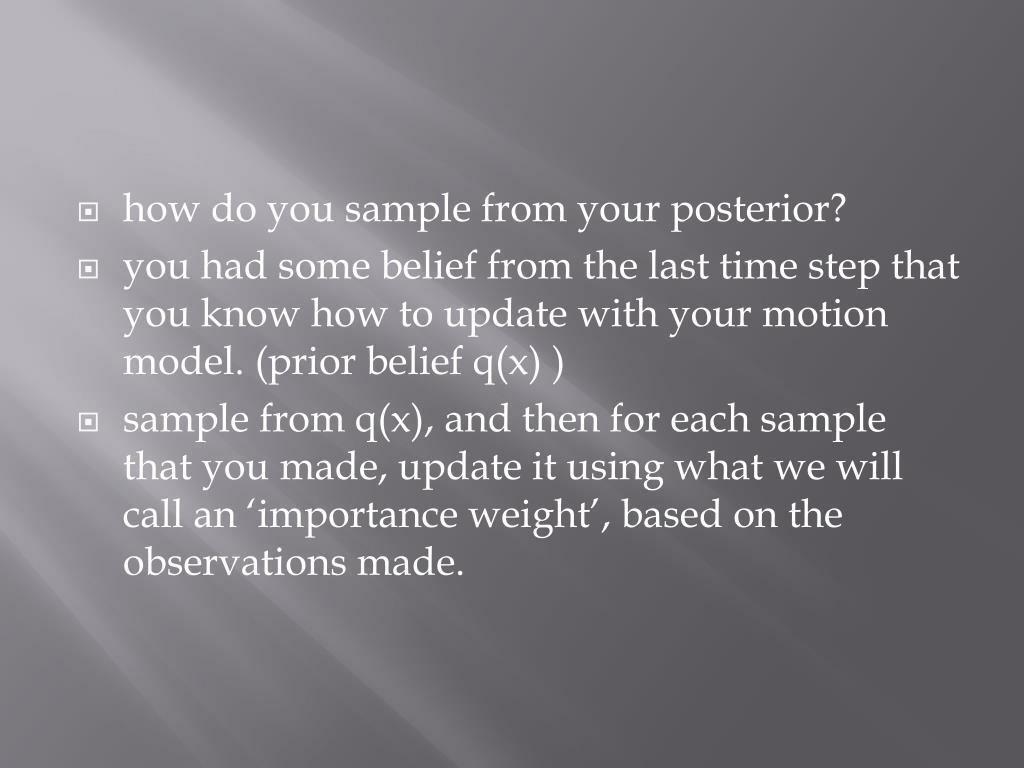 how do you sample from your posterior?

you had some belief from the last time step that you know how to update with your motion model. (prior belief q(x) )

sample from q(x), and then for each sample that you made, update it using what we will call an ‘importance weight’, based on the observations made.